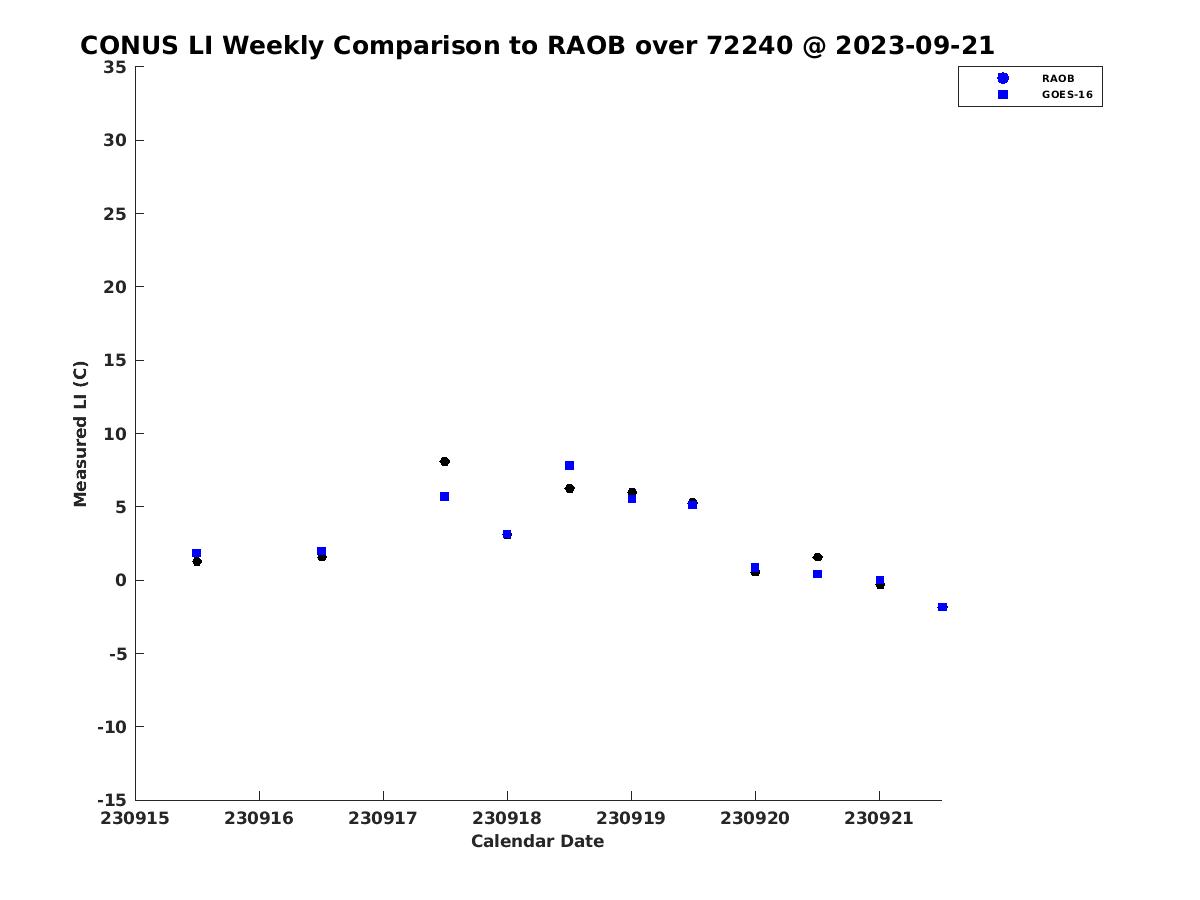 CONUS LI Weekly Comparison to RAOB over 72240 @ 2023-09-21

RAOB
GOES-16

Measured LI (C)

35
30
25
20
15
10
5
0
-5
-10
-15

230915 230916 230917 230918 230919 230920 230921

Calendar Date